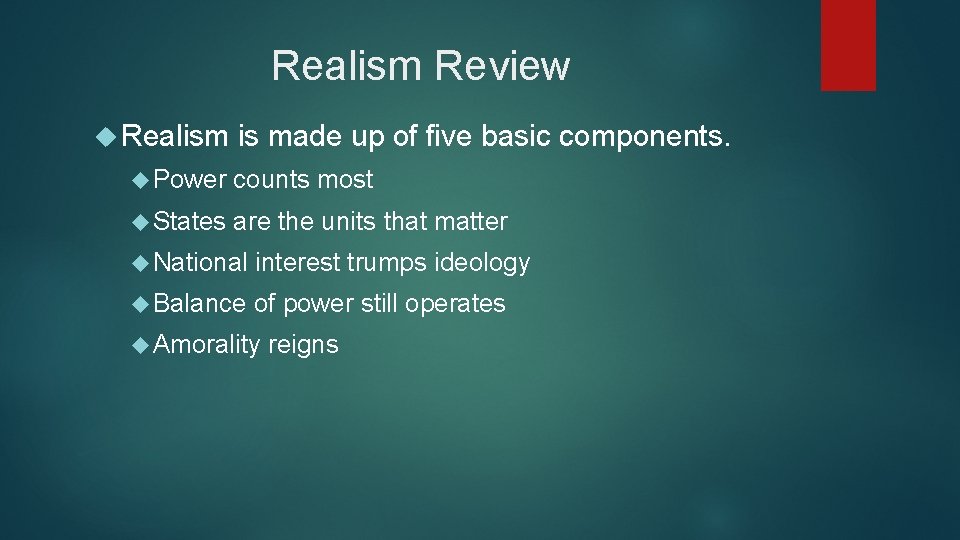 Realism Review

Realism is made up of five basic components.

Power counts most

States are the units that matter

National interest trumps ideology

Balance of power still operates

Amorality reigns